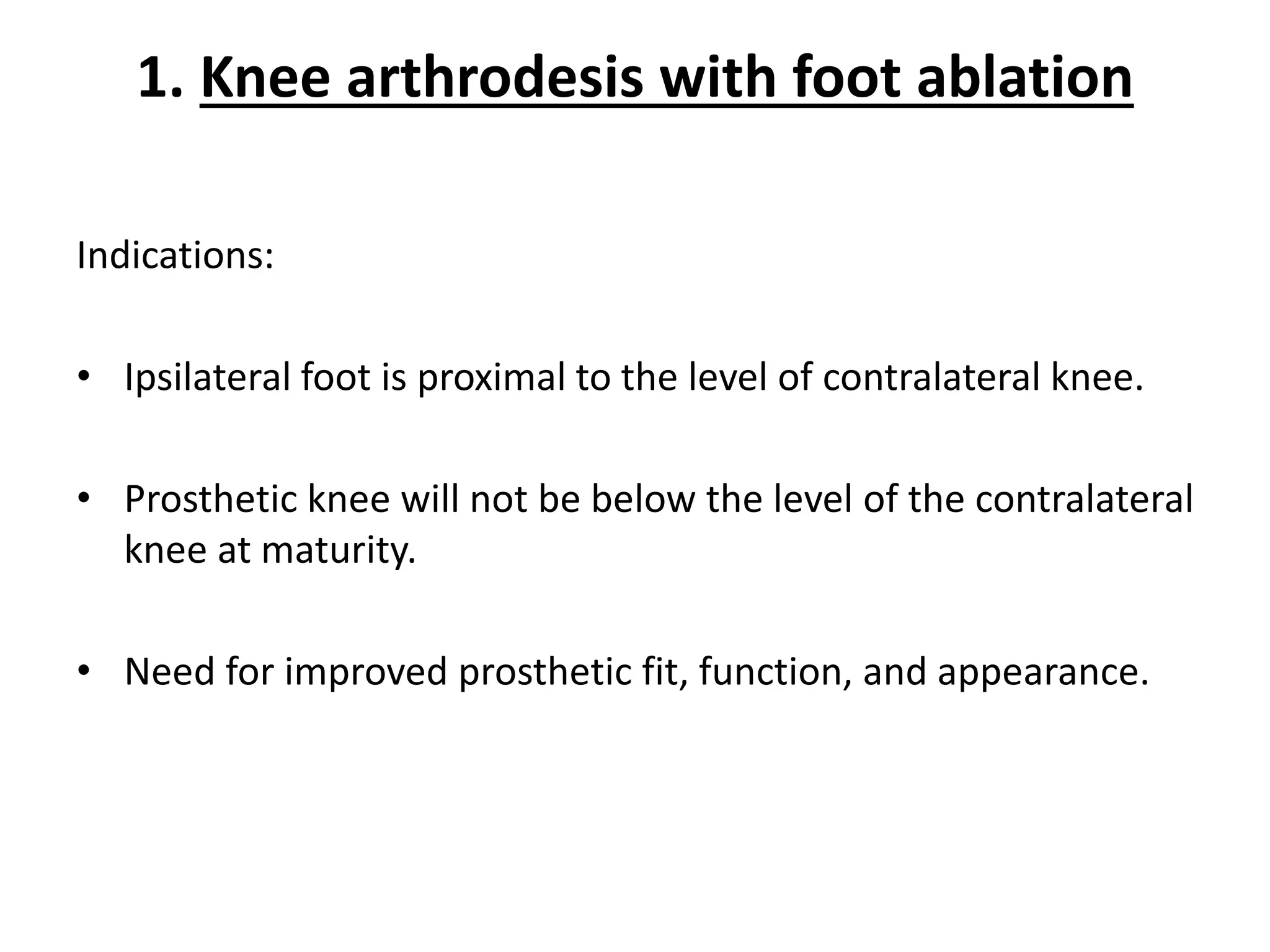 1. Knee arthrodesis with foot ablation

Indications:

• Ipsilateral foot is proximal to the level of contralateral knee.

• Prosthetic knee will not be below the level of the contralateral knee at maturity.

• Need for improved prosthetic fit, function, and appearance.